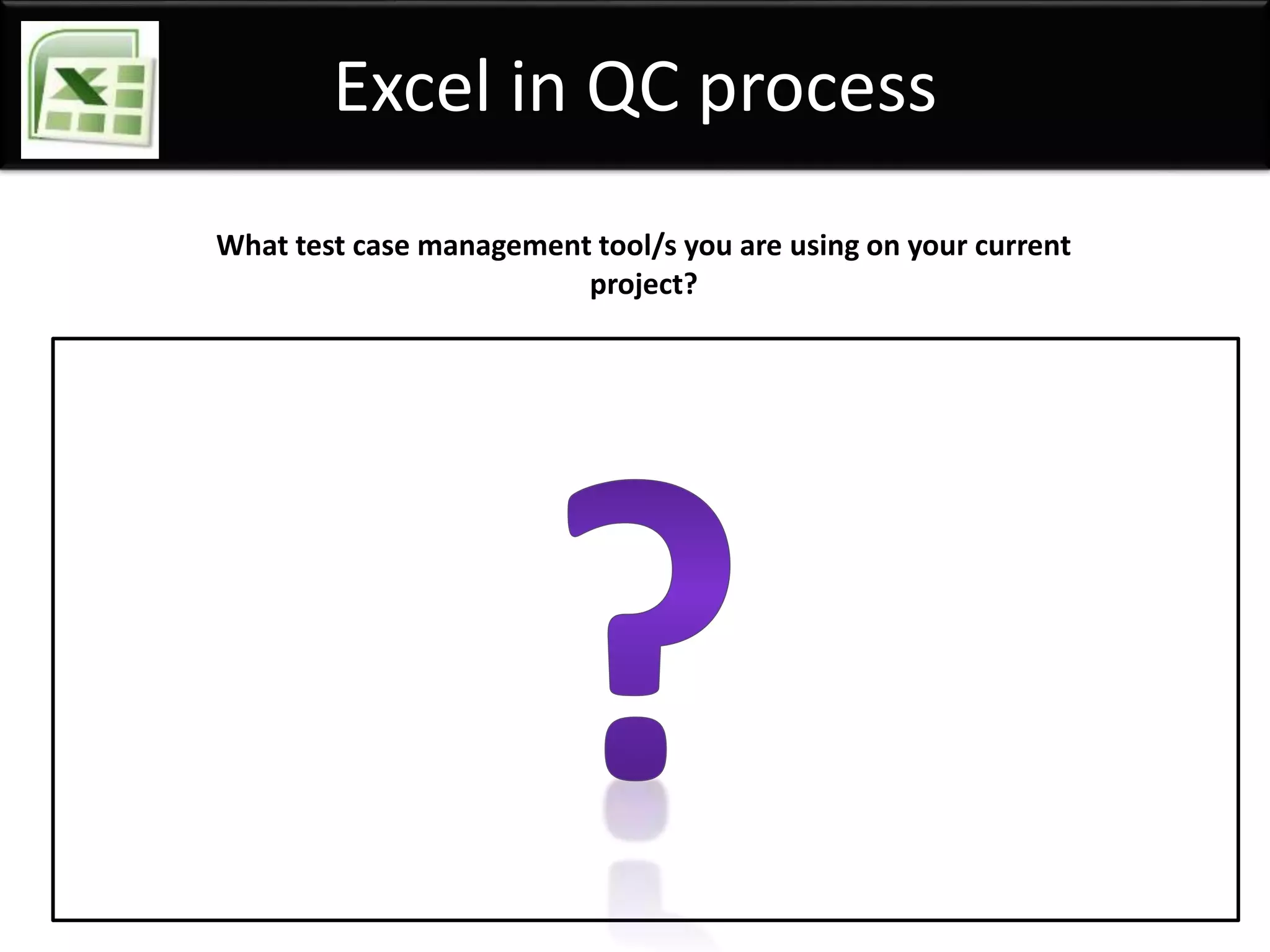 Excel in QC process

What test case management tool/s you are using on your current project?

?